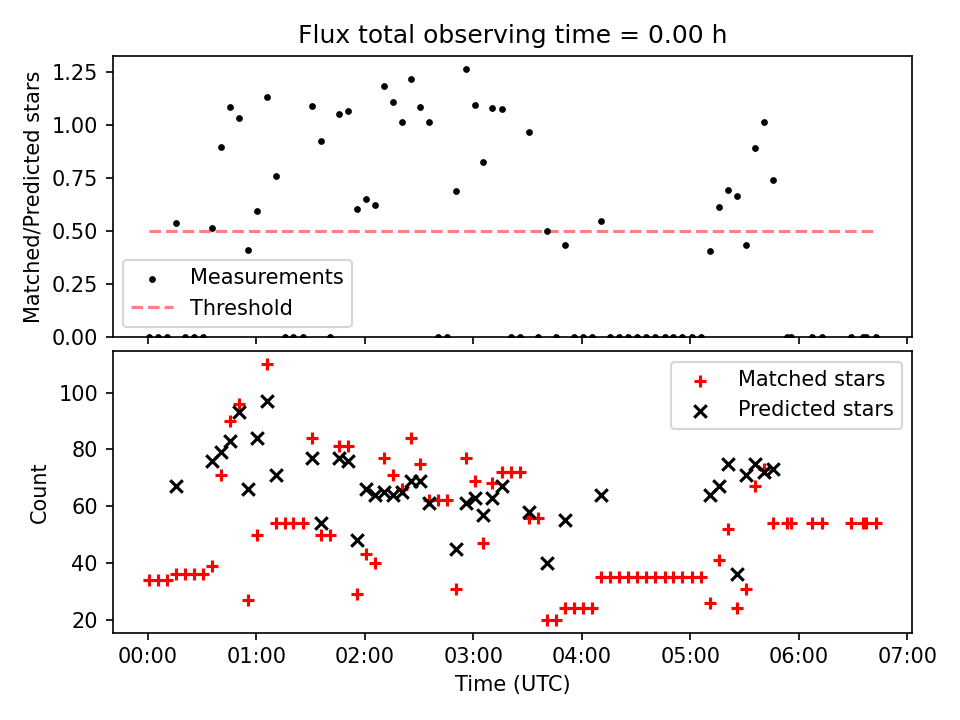 Flux total observing time = 0.00 h

Matched/Predicted stars

1.25
1.00
0.75
0.50
0.25
0.00

Measurements
Threshold

Count

100
80
60
40
20

Matched stars
Predicted stars

00:00 01:00 02:00 03:00 04:00 05:00 06:00 07:00

Time (UTC)